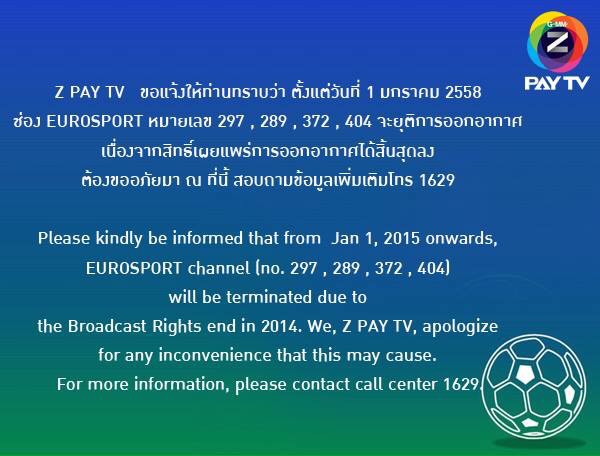 G-MM Z
PAY TV

Z PAY TV ขอแจ้งให้ท่านทราบว่า ตั้งแต่วันที่ 1 มกราคม 2558
ช่อง EUROSPORT หมายเลข 297 , 289 , 372 , 404 จะยุติการออกอากาศ
เนื่องจากสิทธิ์เผยแพร่การออกอากาศได้สิ้นสุดลง
ต้องขออภัยมา ณ ที่นี้ สอบถามข้อมูลเพิ่มเติมโทร 1629

Please kindly be informed that from Jan 1, 2015 onwards,
EUROSPORT channel (no. 297 , 289 , 372 , 404)
will be terminated due to
the Broadcast Rights end in 2014. We, Z PAY TV, apologize
for any inconvenience that this may cause.
For more information, please contact call center 1629.